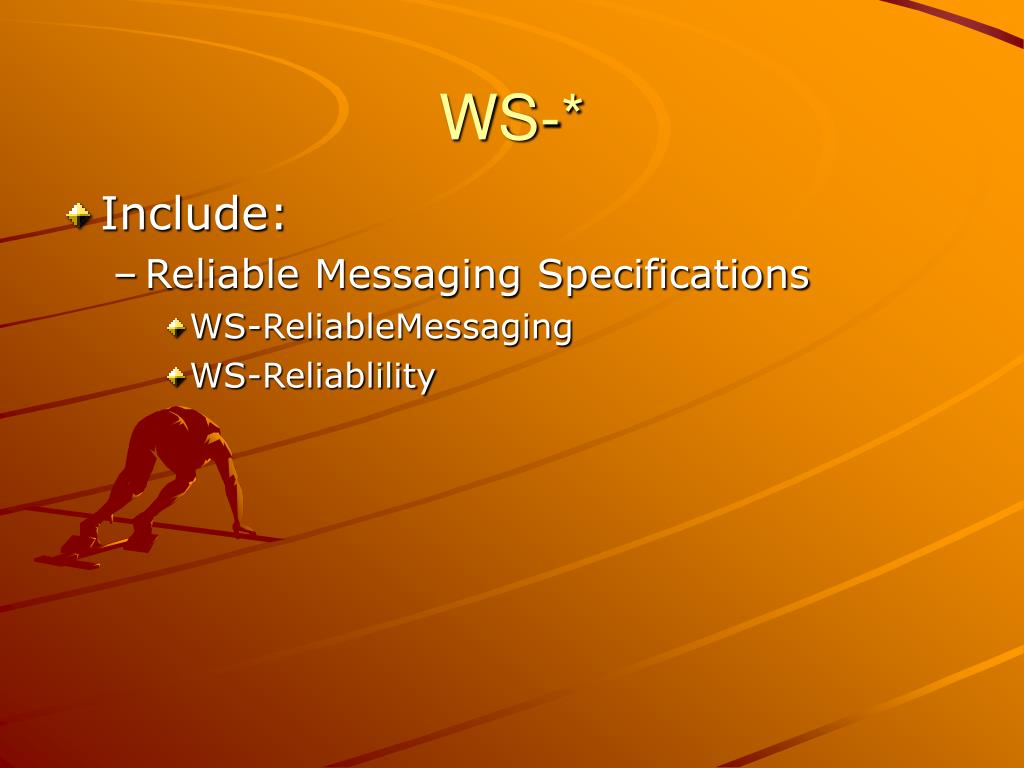 WS-*

Include:

– Reliable Messaging Specifications

WS-ReliableMessaging

WS-Reliablility